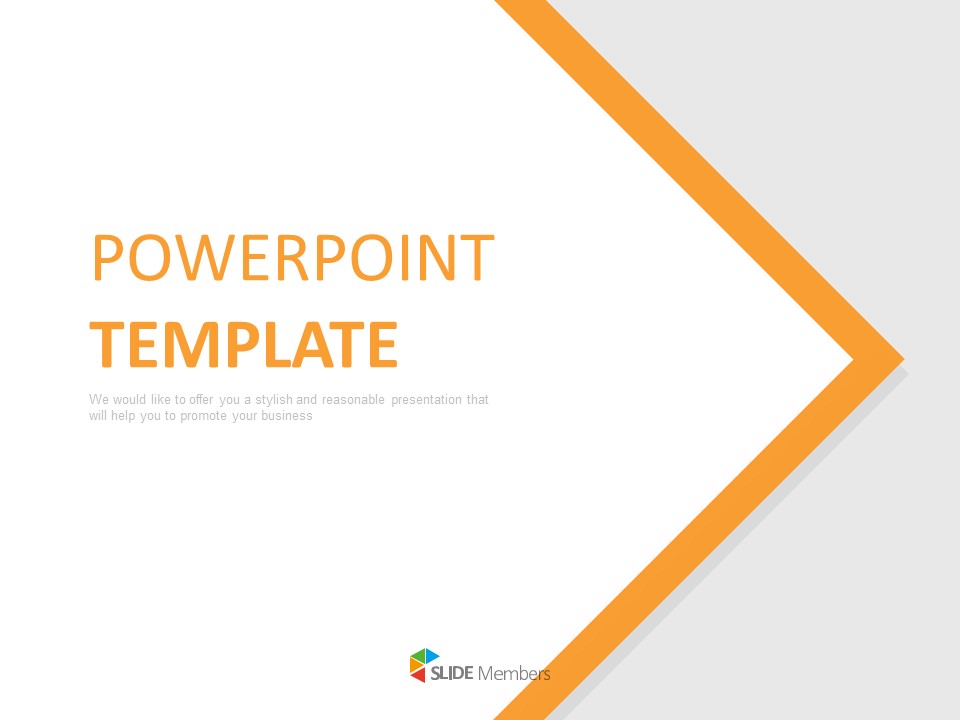 POWERPOINT
TEMPLATE

We would like to offer you a stylish and reasonable presentation that will help you to promote your business

SLIDE Members